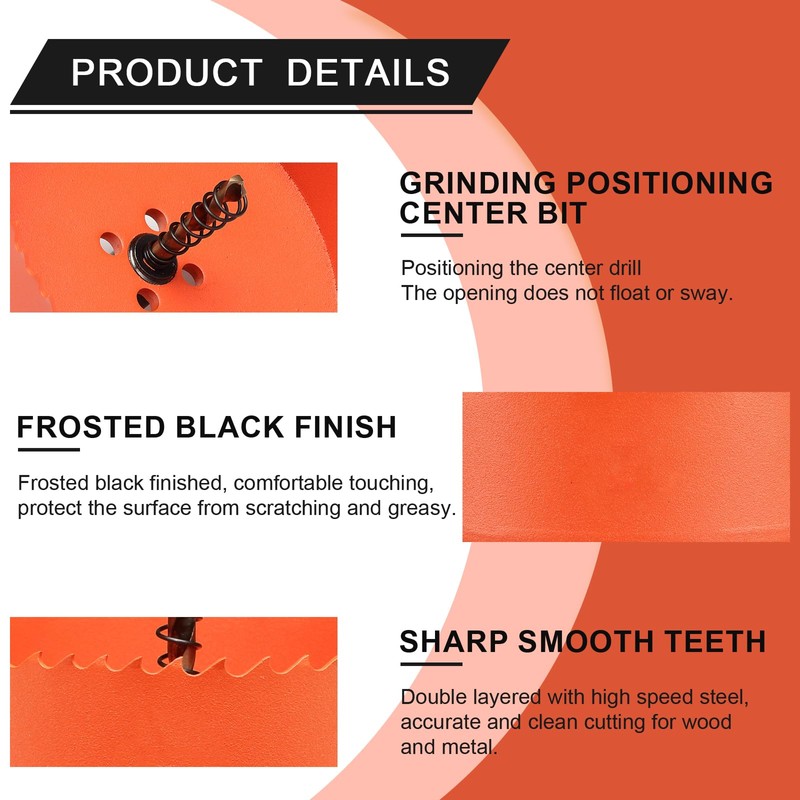 PRODUCT DETAILS

GRINDING POSITIONING CENTER BIT

Positioning the center drill
The opening does not float or sway.

FROSTED BLACK FINISH

Frosted black finished, comfortable touching, protect the surface from scratching and greasy.

SHARP SMOOTH TEETH

Double layered with high speed steel, accurate and clean cutting for wood and metal.